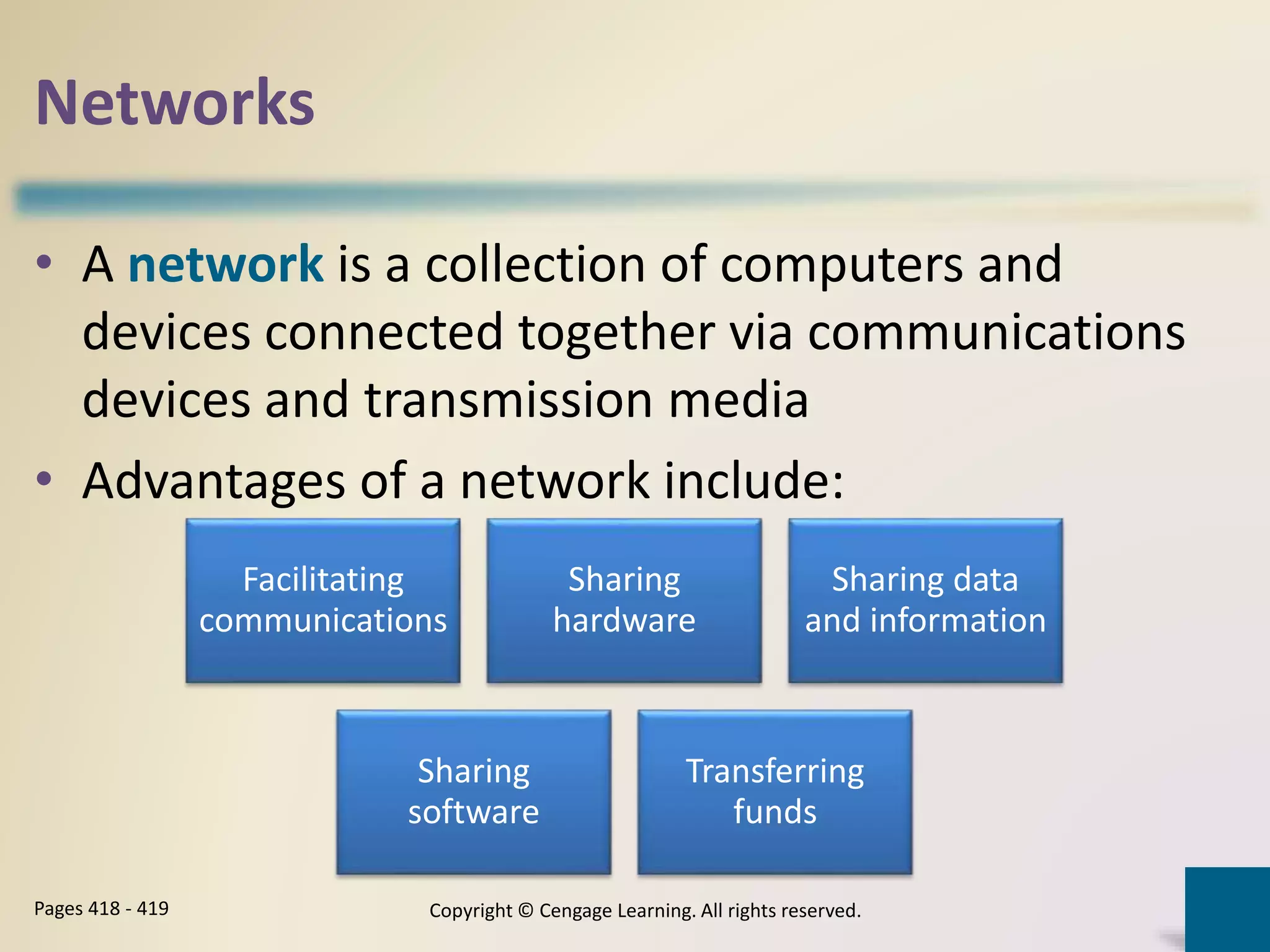 Networks

• A network is a collection of computers and devices connected together via communications devices and transmission media

• Advantages of a network include:

Facilitating communications

Sharing hardware

Sharing data and information

Sharing software

Transferring funds

Pages 418 - 419

Copyright © Cengage Learning. All rights reserved.